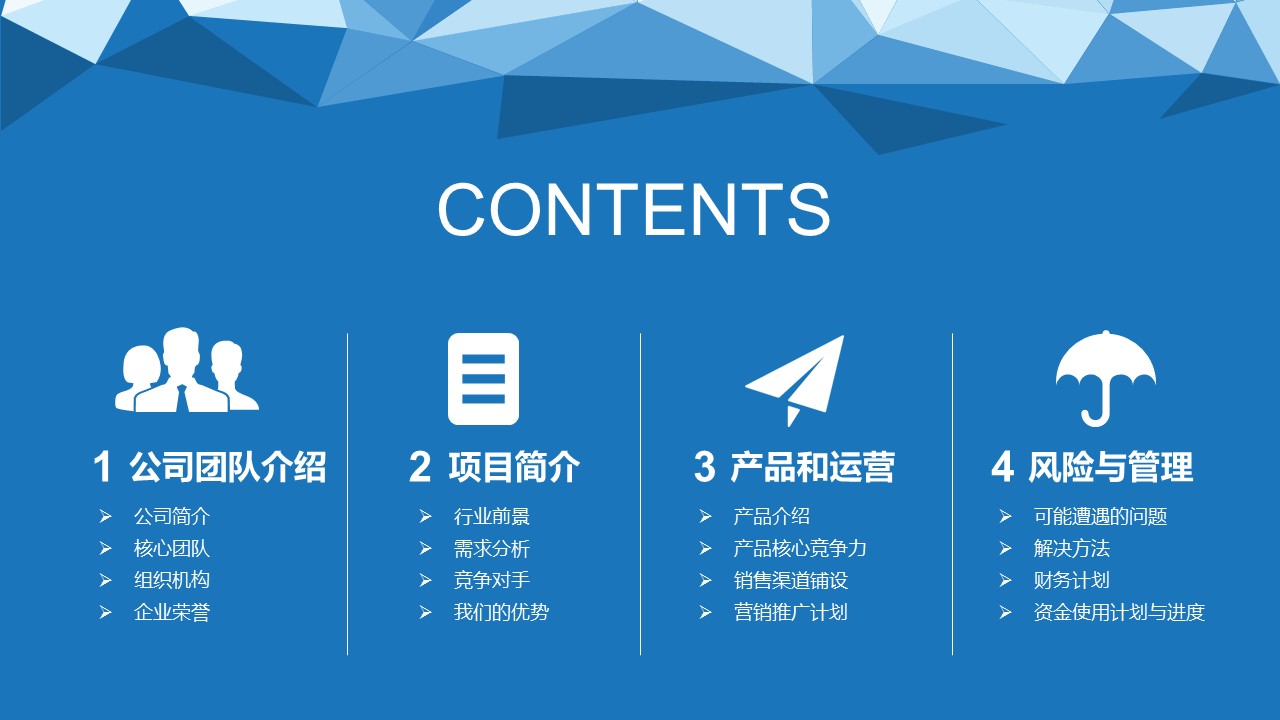 CONTENTS

1 公司团队介绍

➢ 公司简介
➢ 核心团队
➢ 组织机构
➢ 企业荣誉

2 项目简介

➢ 行业前景
➢ 需求分析
➢ 竞争对手
➢ 我们的优势

3 产品和运营

➢ 产品介绍
➢ 产品核心竞争力
➢ 销售渠道铺设
➢ 营销推广计划

4 风险与管理

➢ 可能遭遇的问题
➢ 解决方法
➢ 财务计划
➢ 资金使用计划与进度